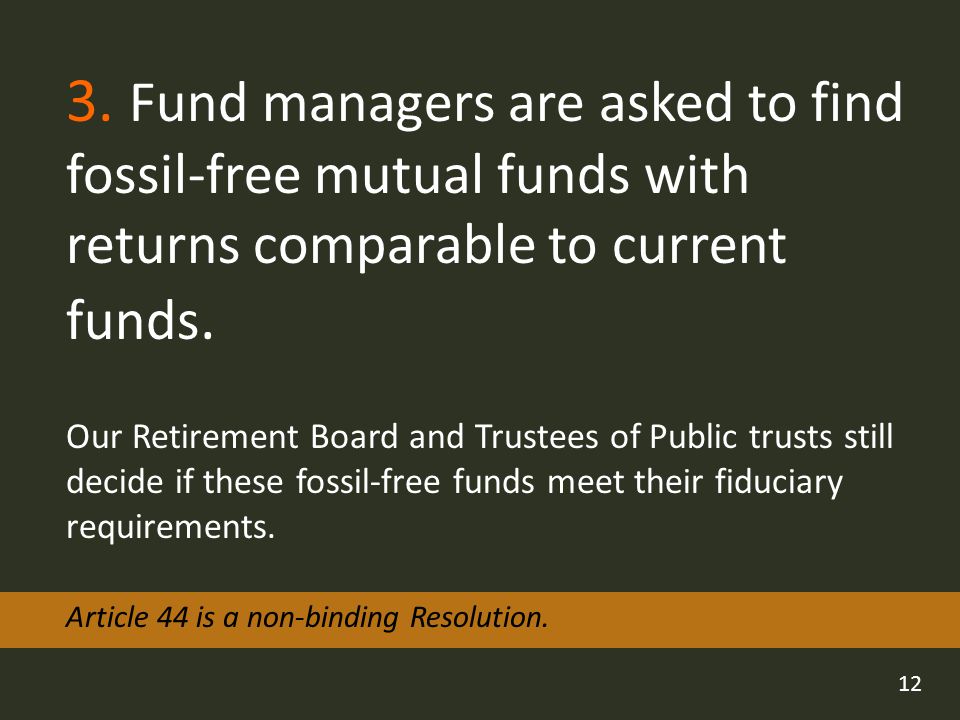 3. Fund managers are asked to find fossil-free mutual funds with returns comparable to current funds.

Our Retirement Board and Trustees of Public trusts still decide if these fossil-free funds meet their fiduciary requirements.

Article 44 is a non-binding Resolution.

12